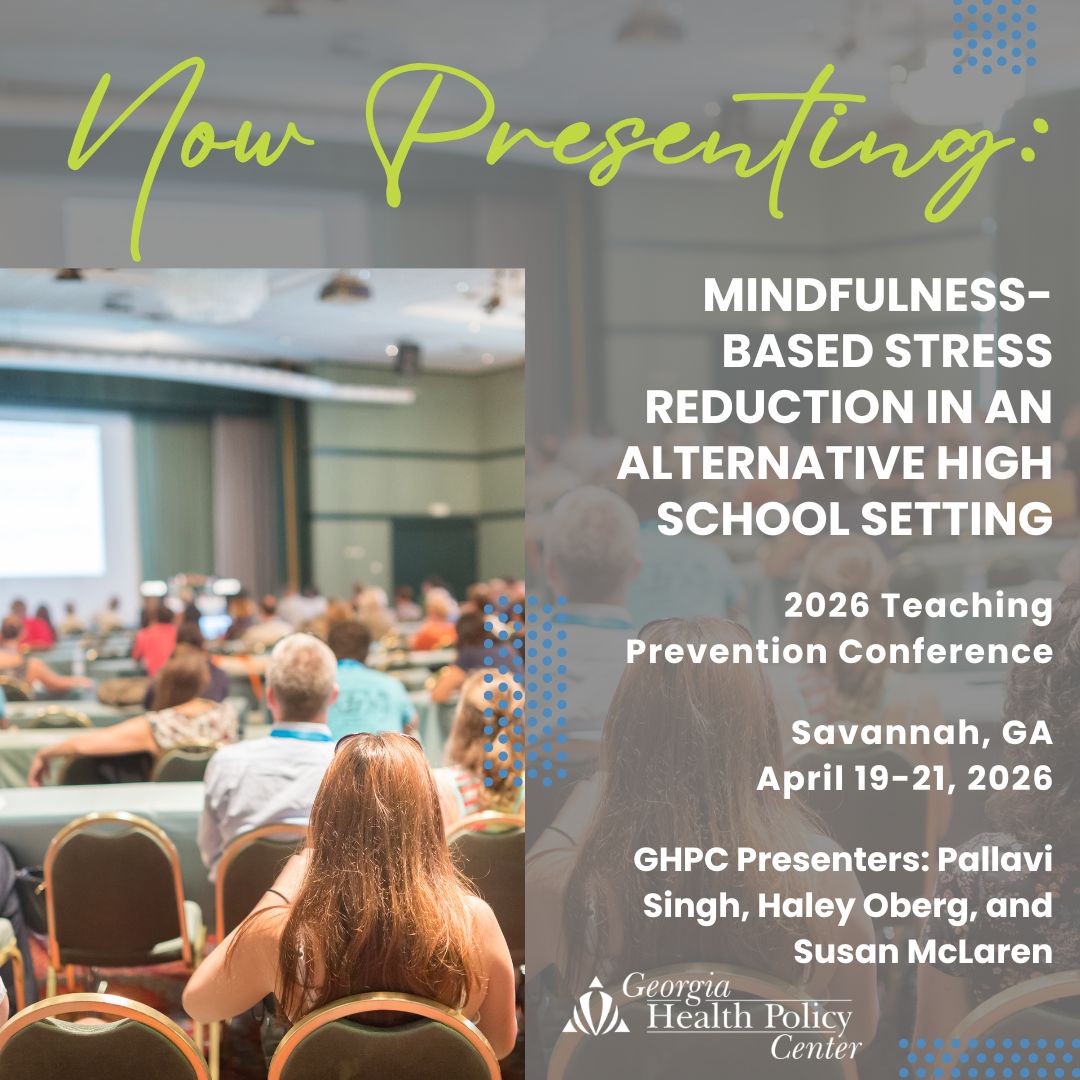 Now Presenting:

MINDFULNESS-BASED STRESS REDUCTION IN AN ALTERNATIVE HIGH SCHOOL SETTING

2026 Teaching Prevention Conference

Savannah, GA
April 19-21, 2026

GHPC Presenters: Pallavi Singh, Haley Oberg, and Susan McLaren

Georgia Health Policy Center